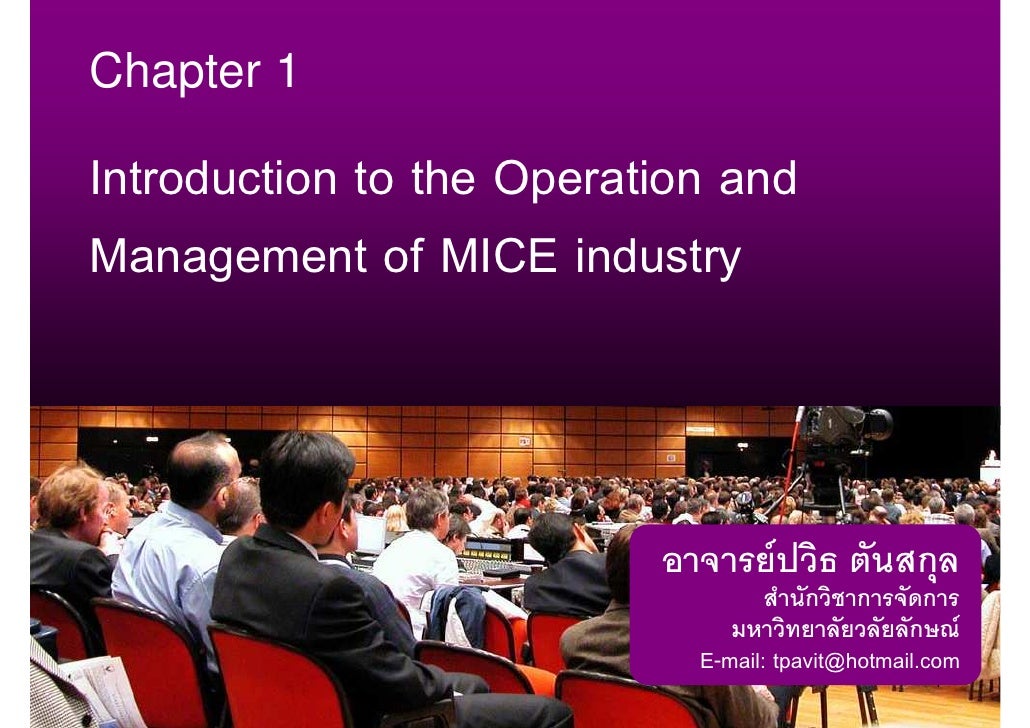 Chapter 1

Introduction to the Operation and Management of MICE industry

อาจารย์ปวิธ ตันสกุล
สำนักวิชาการจัดการ
มหาวิทยาลัยวลัยลักษณ์
E-mail: tpavit@hotmail.com